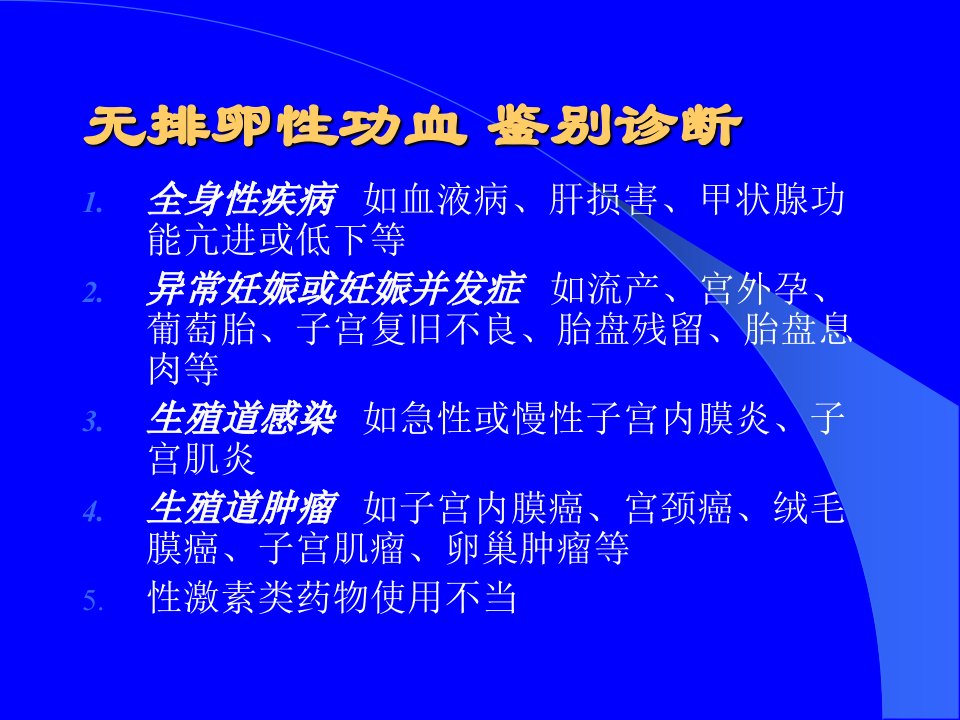 无排卵性功血 鉴别诊断

1. 全身性疾病 如血液病、肝损害、甲状腺功能亢进或低下等
2. 异常妊娠或妊娠并发症 如流产、宫外孕、葡萄胎、子宫复旧不良、胎盘残留、胎盘息肉等
3. 生殖道感染 如急性或慢性子宫内膜炎、子宫肌炎
4. 生殖道肿瘤 如子宫内膜癌、宫颈癌、绒毛膜癌、子宫肌瘤、卵巢肿瘤等
5. 性激素类药物使用不当